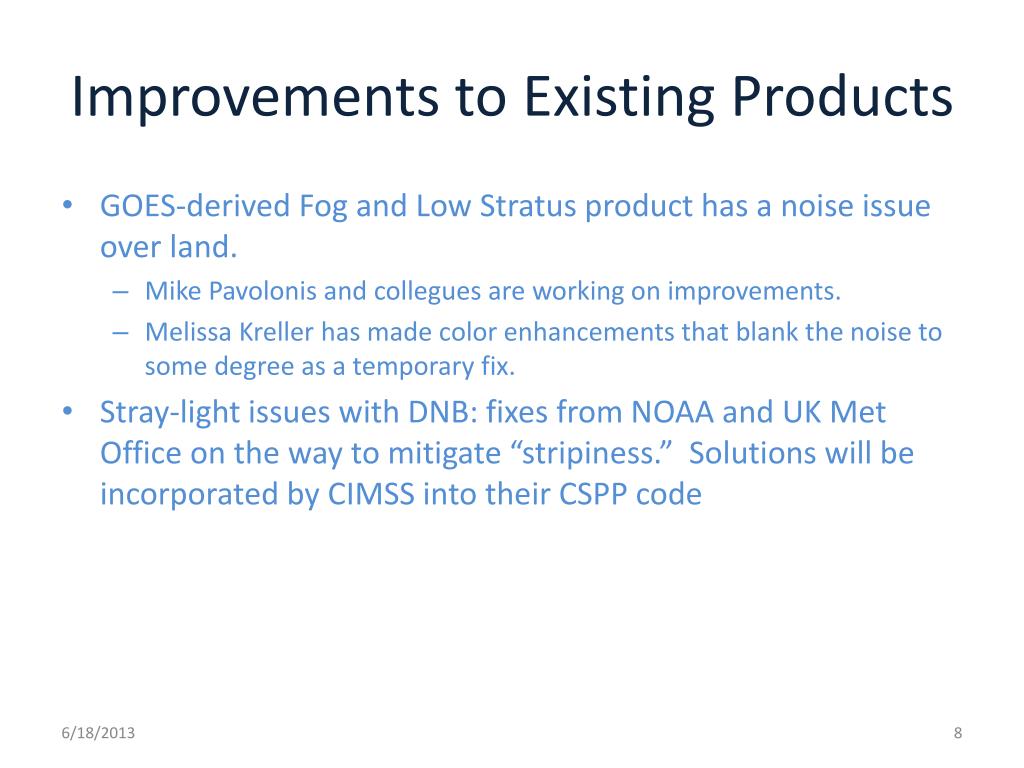 Improvements to Existing Products

• GOES-derived Fog and Low Stratus product has a noise issue over land.
  – Mike Pavolonis and collegues are working on improvements.
  – Melissa Kreller has made color enhancements that blank the noise to some degree as a temporary fix.
• Stray-light issues with DNB: fixes from NOAA and UK Met Office on the way to mitigate “stripiness.” Solutions will be incorporated by CIMSS into their CSPP code

6/18/2013

8